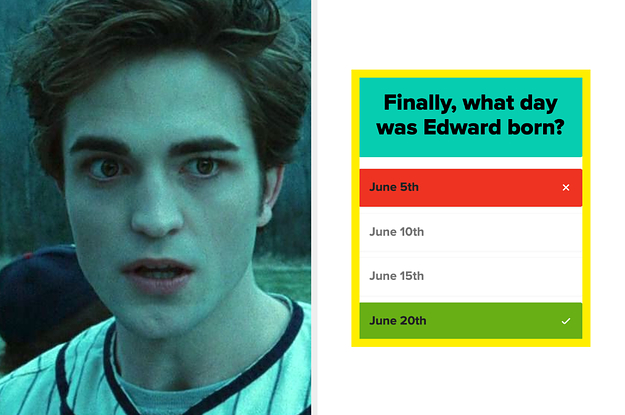 Finally, what day was Edward born?

June 5th ×

June 10th

June 15th

June 20th ✓